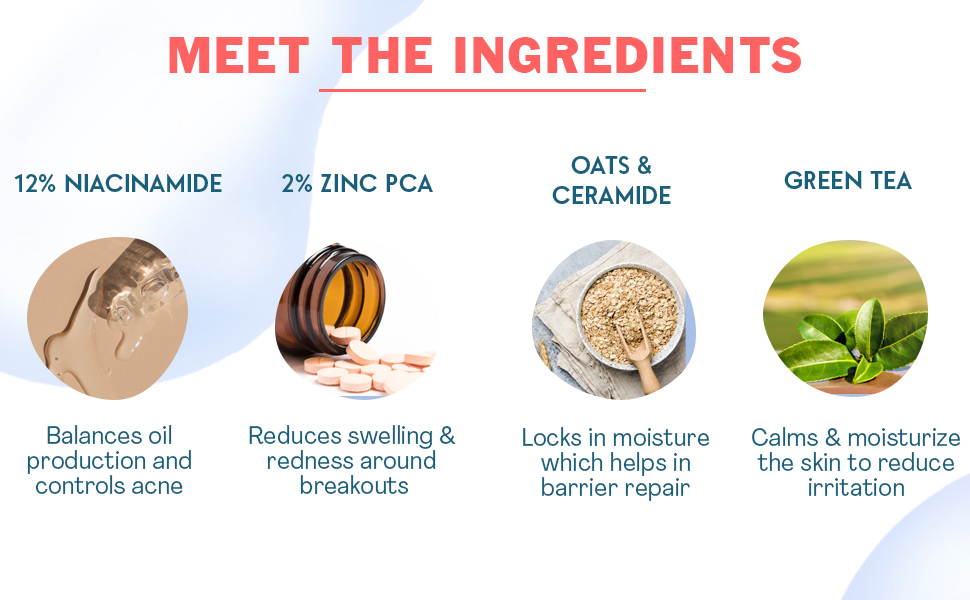 MEET THE INGREDIENTS

12% NIACINAMIDE

Balances oil production and controls acne

2% ZINC PCA

Reduces swelling & redness around breakouts

OATS & CERAMIDE

Locks in moisture which helps in barrier repair

GREEN TEA

Calms & moisturize the skin to reduce irritation